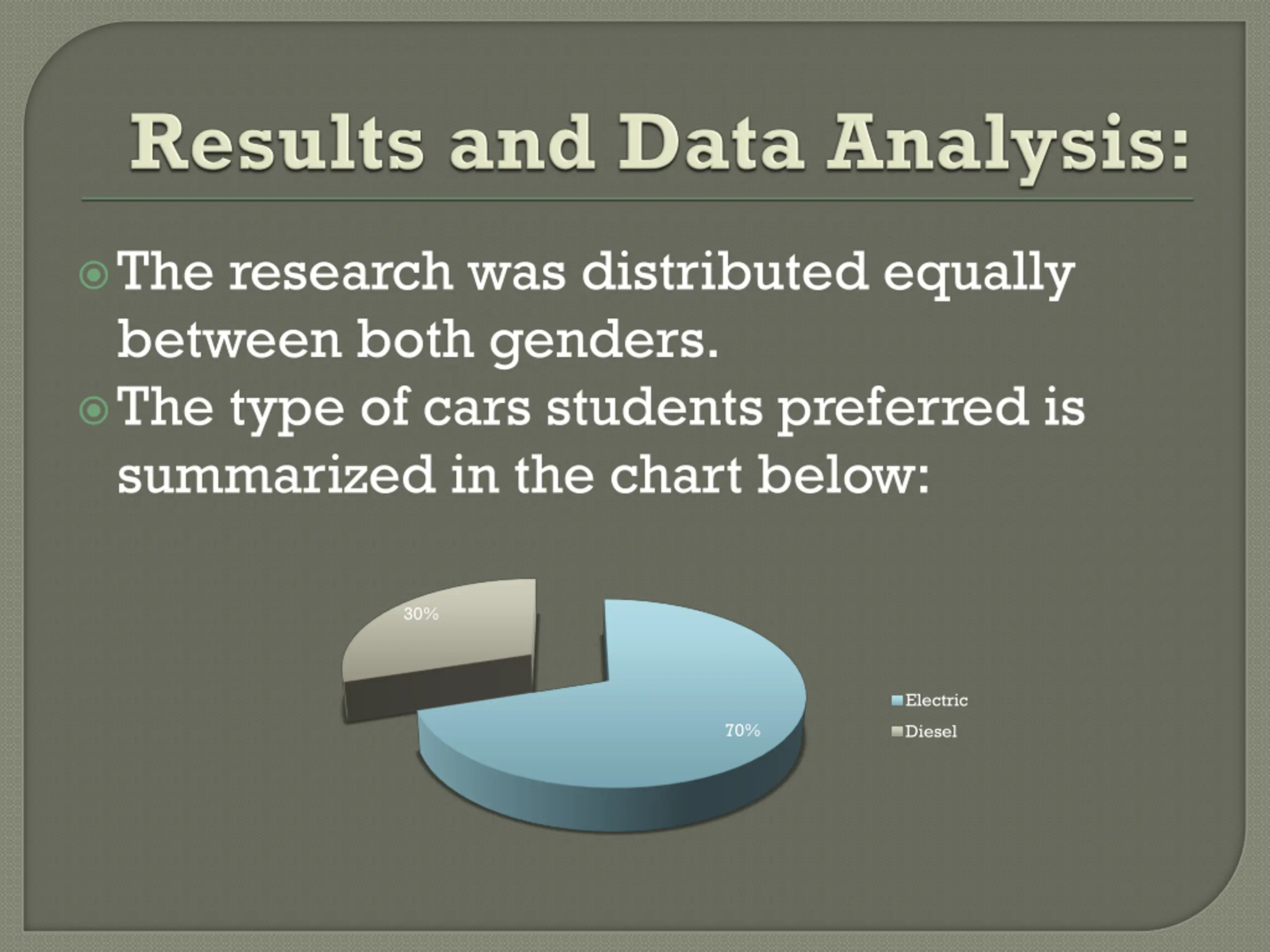 Results and Data Analysis:

The research was distributed equally between both genders.

The type of cars students preferred is summarized in the chart below:

30%

70%

Electric
Diesel